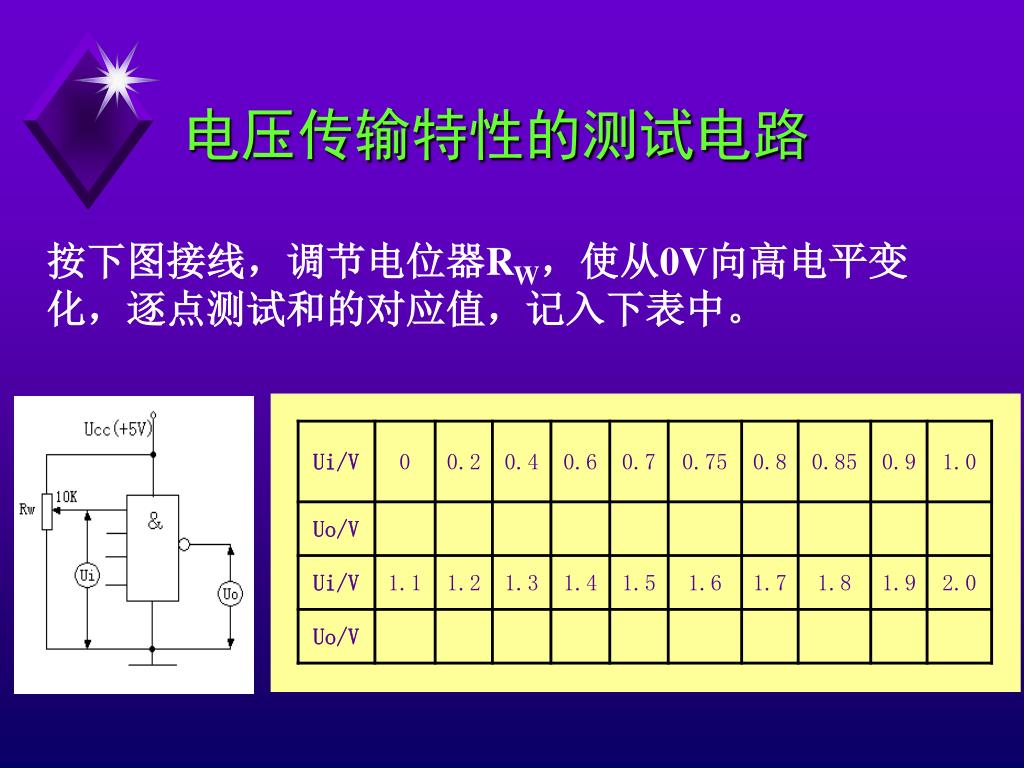 电压传输特性的测试电路

按下图接线，调节电位器$R_W$，使从0V向高电平变化，逐点测试和的对应值，记入下表中。

Ucc(+5V)

Rw

10K

&

Ui

Uo

| Ui/V | 0 | 0.2 | 0.4 | 0.6 | 0.7 | 0.75 | 0.8 | 0.85 | 0.9 | 1.0 |
|---|---|---|---|---|---|---|---|---|---|---|
| Uo/V | | | | | | | | | | |
| Ui/V | 1.1 | 1.2 | 1.3 | 1.4 | 1.5 | 1.6 | 1.7 | 1.8 | 1.9 | 2.0 |
| Uo/V | | | | | | | | | | |